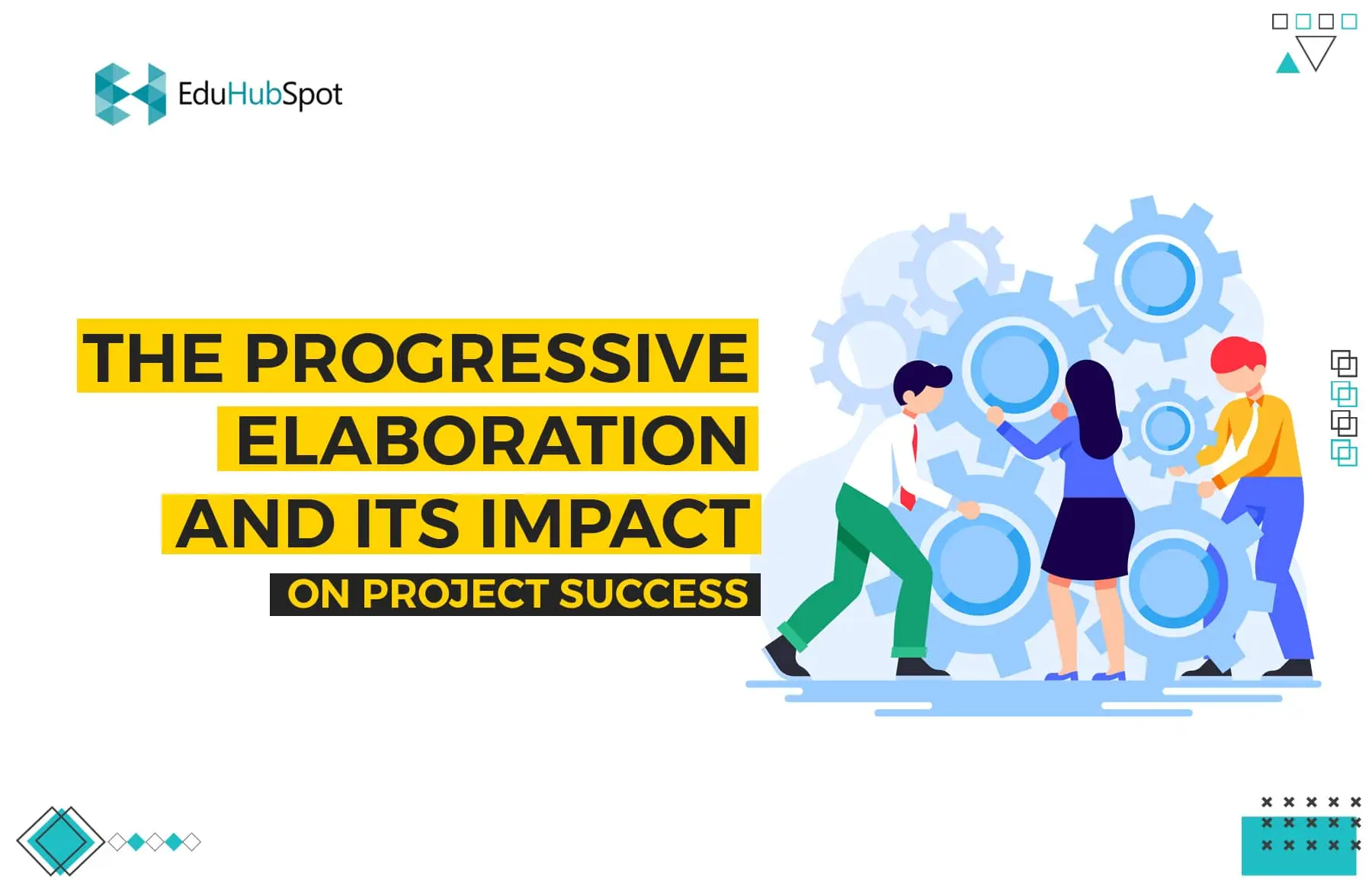 EduHubSpot

THE PROGRESSIVE ELABORATION AND ITS IMPACT ON PROJECT SUCCESS